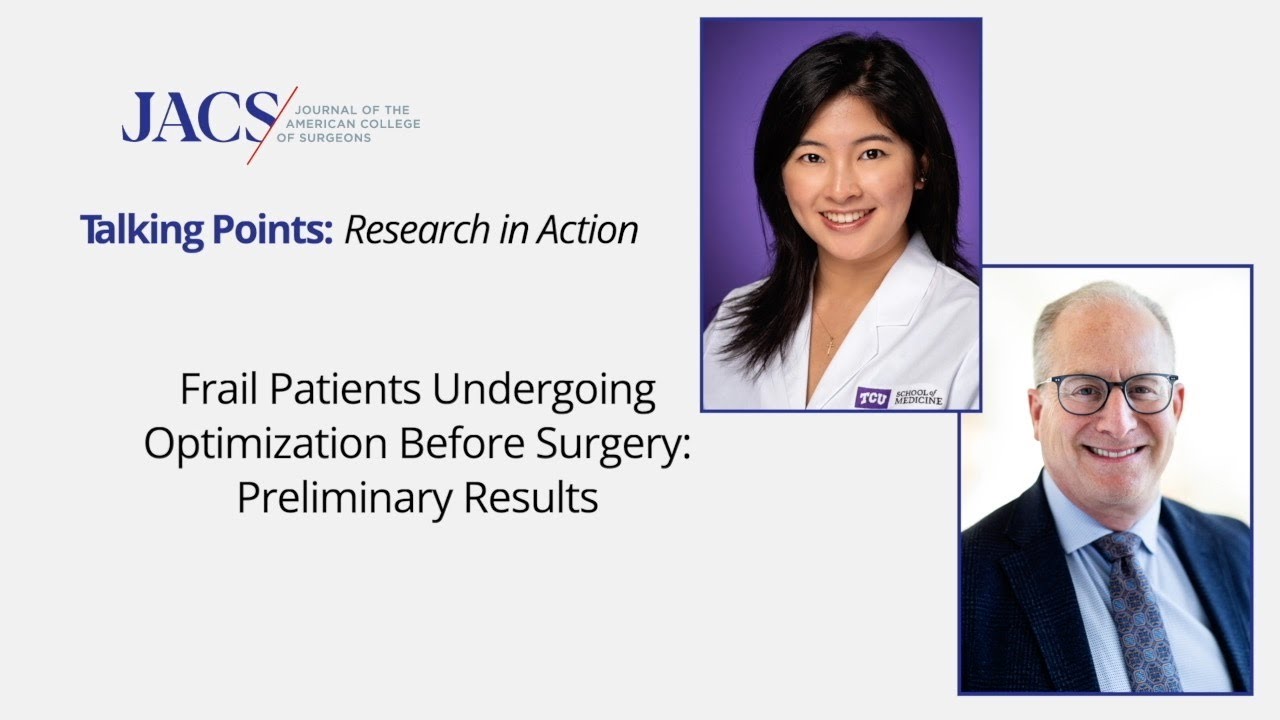 JACS JOURNAL OF THE AMERICAN COLLEGE OF SURGEONS

Talking Points: Research in Action

Frail Patients Undergoing Optimization Before Surgery: Preliminary Results

TCU SCHOOL of MEDICINE